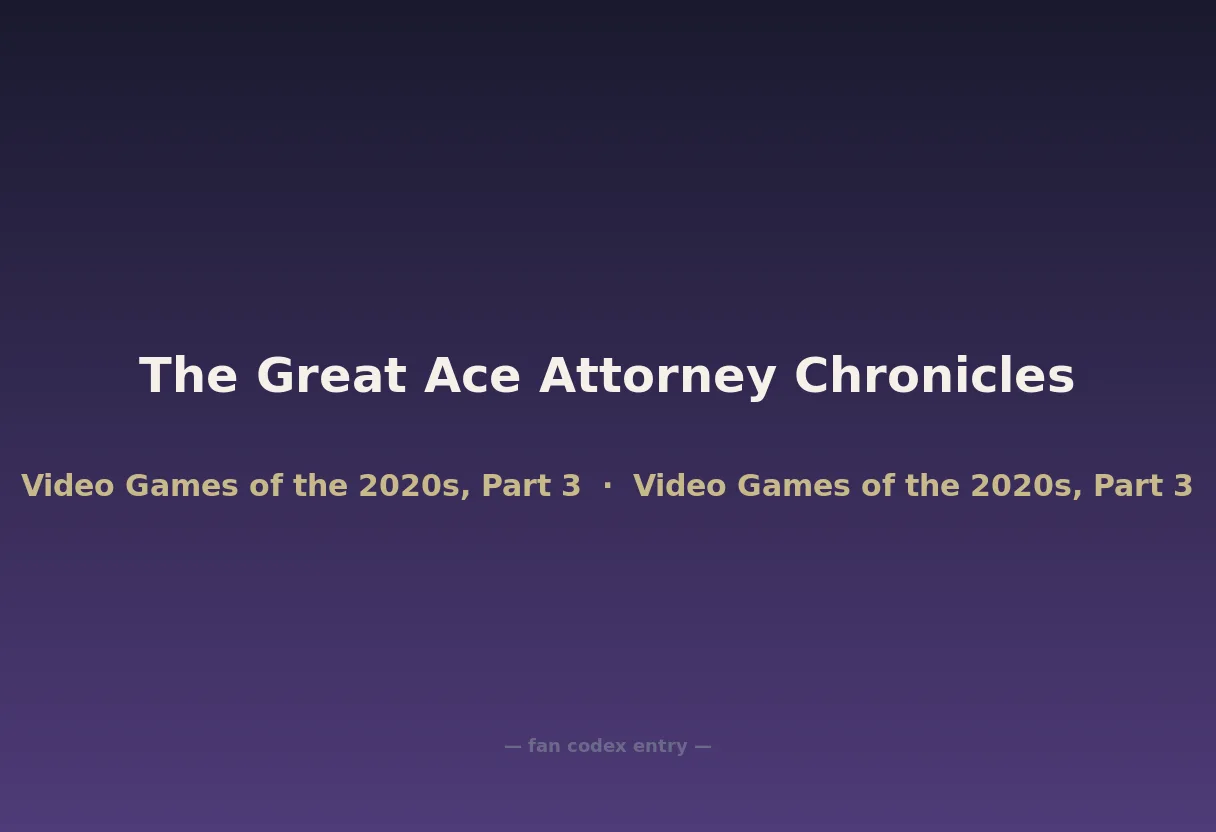 The Great Ace Attorney Chronicles

Video Games of the 2020s, Part 3 · Video Games of the 2020s, Part 3

— fan codex entry —